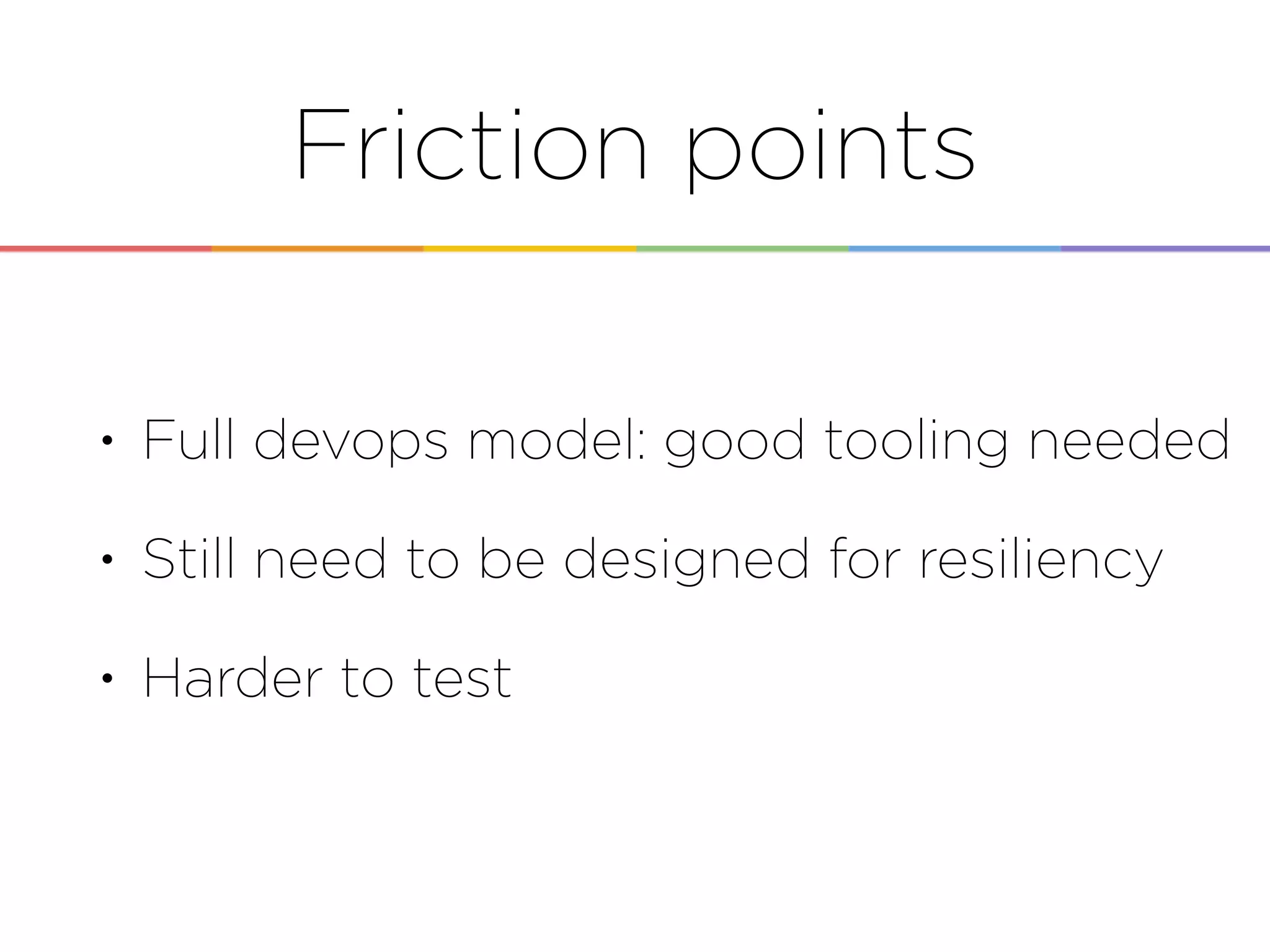 Friction points

• Full devops model: good tooling needed

• Still need to be designed for resiliency

• Harder to test